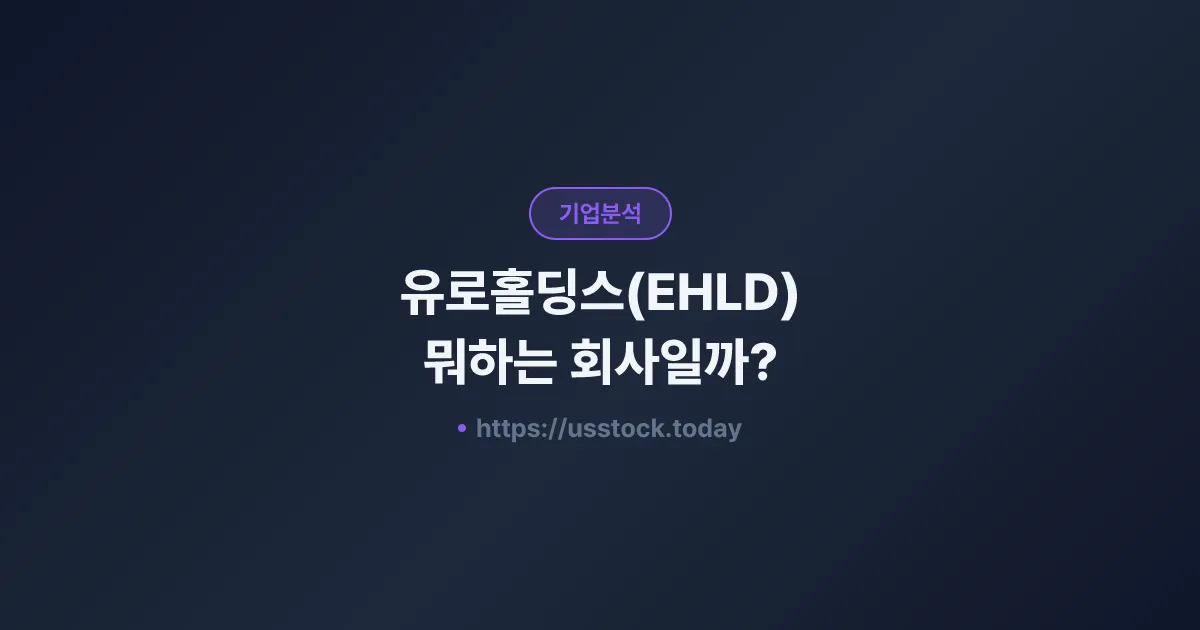 기업분석

유로홀딩스(EHLD)
뭐하는 회사일까?

• https://usstock.today